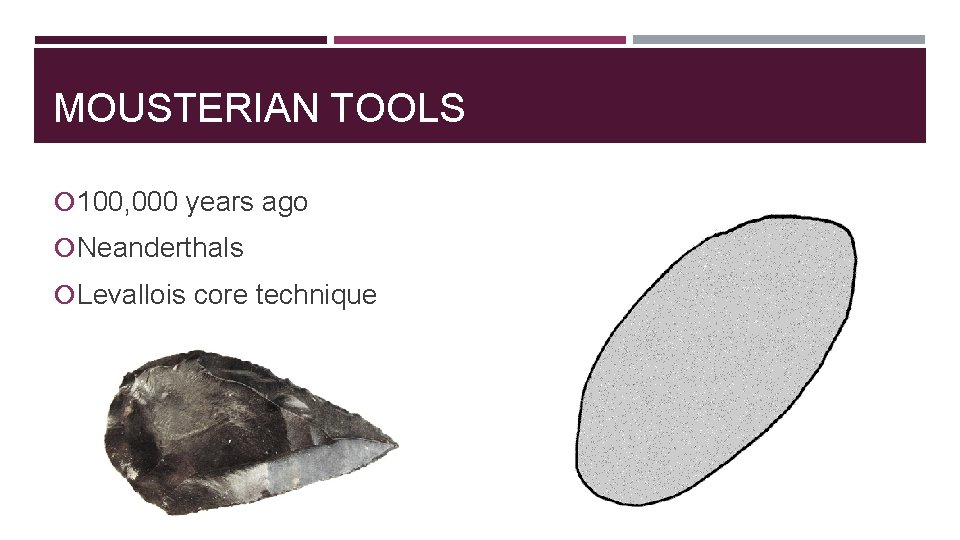 MOUSTERIAN TOOLS

100,000 years ago

Neanderthals

Levallois core technique